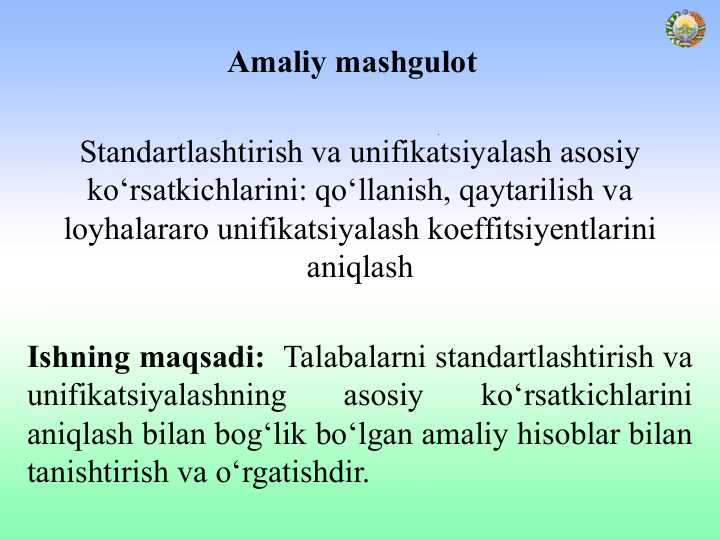 Amaliy mashgulot

Standartlashtirish va unifikatsiyalash asosiy ko‘rsatkichlarini: qo‘llanish, qaytarilish va loyhalararo unifikatsiyalash koeffitsiyentlarini aniqlash

Ishning maqsadi: Talabalarni standartlashtirish va unifikatsiyalashning asosiy ko‘rsatkichlarini aniqlash bilan bog‘lik bo‘lgan amaliy hisoblar bilan tanishtirish va o‘rgatishdir.